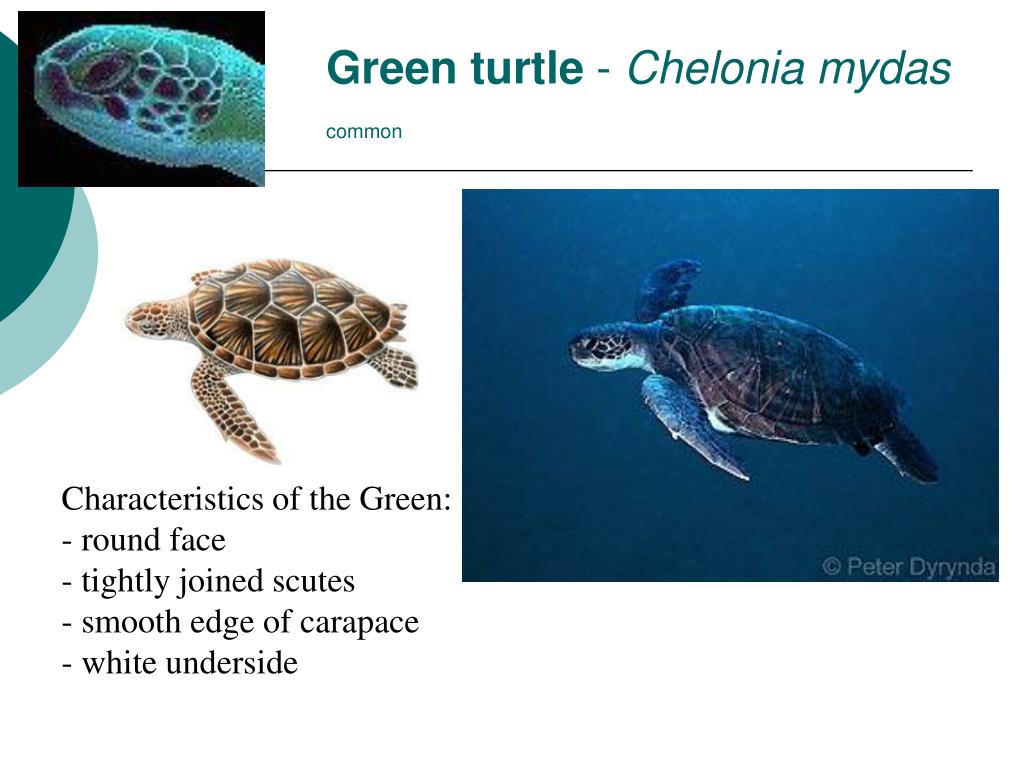 Green turtle - Chelonia mydas

common

© Peter Dyrynda

Characteristics of the Green:
- round face
- tightly joined scutes
- smooth edge of carapace
- white underside